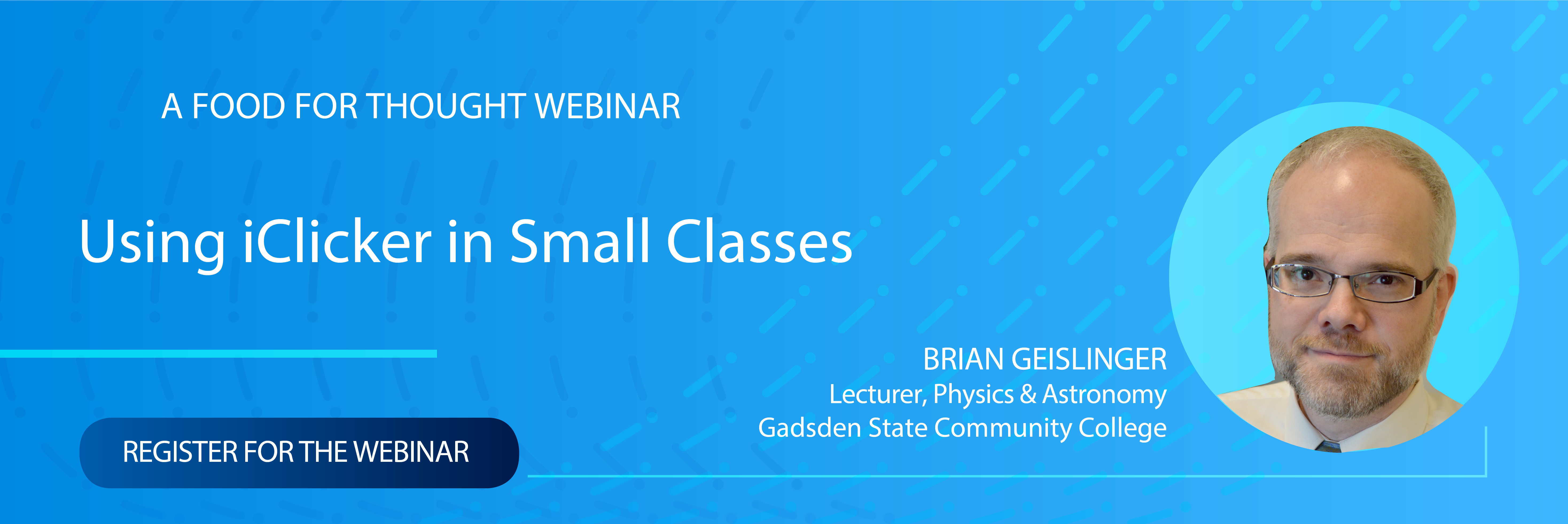 A FOOD FOR THOUGHT WEBINAR

Using iClicker in Small Classes

BRIAN GEISLINGER
Lecturer, Physics & Astronomy
Gadsden State Community College

REGISTER FOR THE WEBINAR